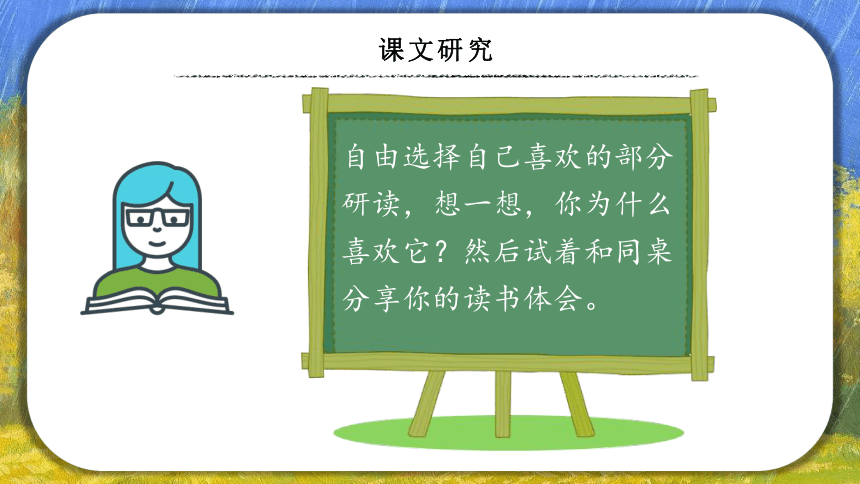 课文研究

自由选择自己喜欢的部分研读，想一想，你为什么喜欢它？然后试着和同桌分享你的读书体会。